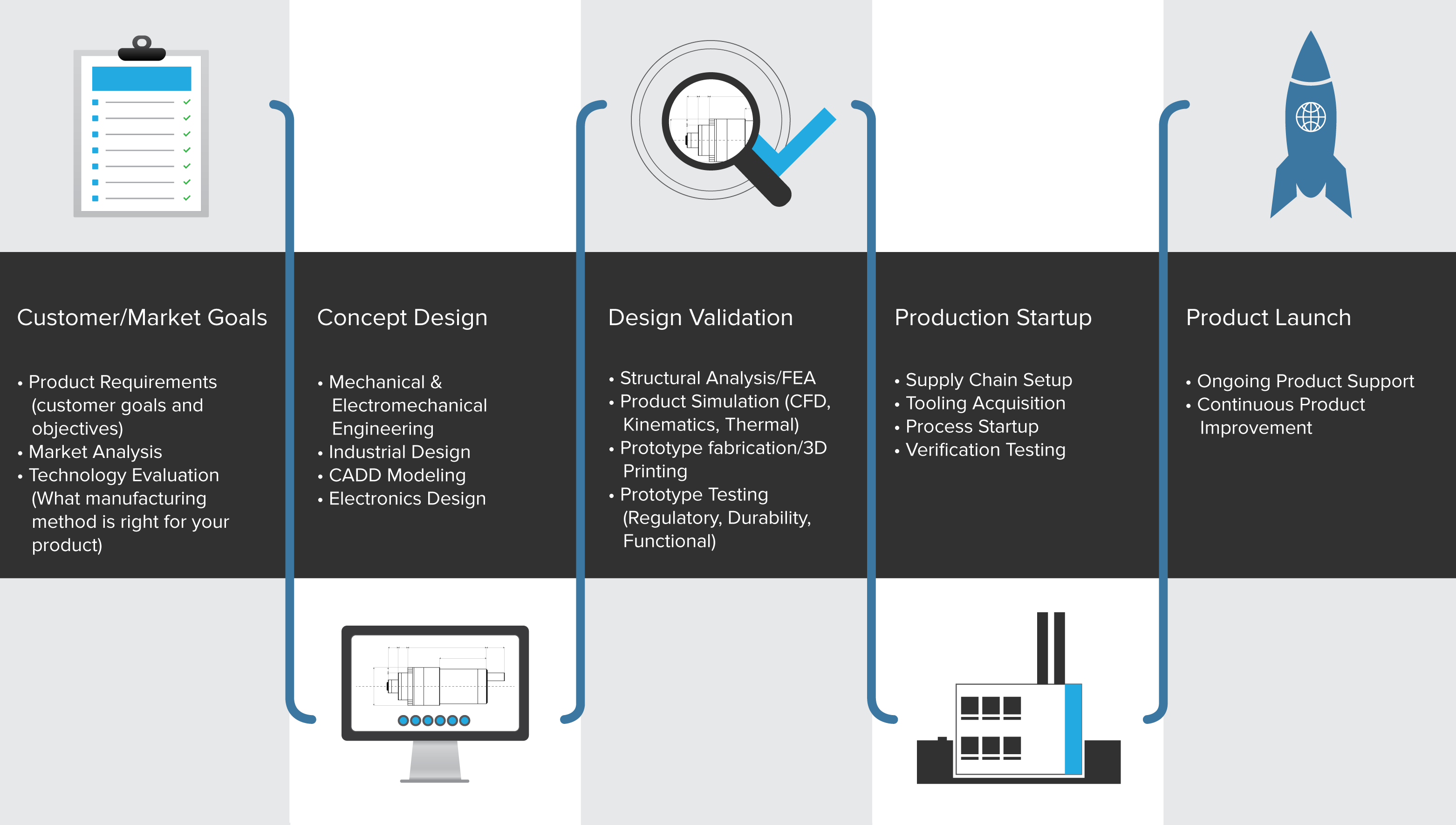 Customer/Market Goals

• Product Requirements (customer goals and objectives)
• Market Analysis
• Technology Evaluation (What manufacturing method is right for your product)

Concept Design

• Mechanical & Electromechanical Engineering
• Industrial Design
• CADD Modeling
• Electronics Design

Design Validation

• Structural Analysis/FEA
• Product Simulation (CFD, Kinematics, Thermal)
• Prototype fabrication/3D Printing
• Prototype Testing (Regulatory, Durability, Functional)

Production Startup

• Supply Chain Setup
• Tooling Acquisition
• Process Startup
• Verification Testing

Product Launch

• Ongoing Product Support
• Continuous Product Improvement